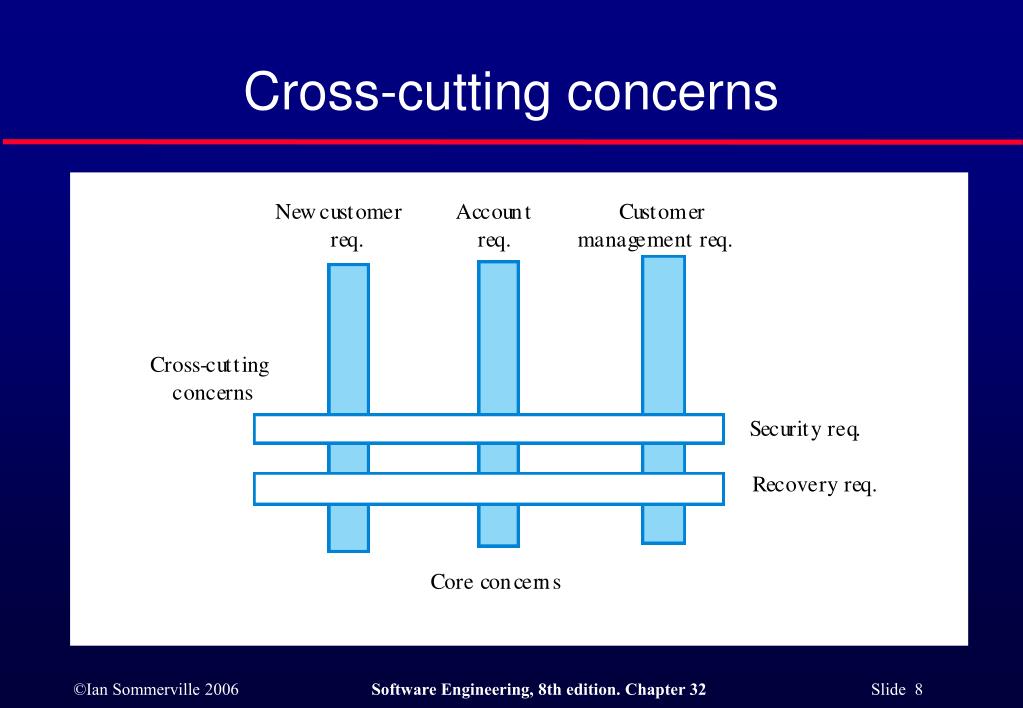 Cross-cutting concerns

New customer req.

Account req.

Customer management req.

Cross-cutting concerns

Security req.

Recovery req.

Core concerns

©Ian Sommerville 2006

Software Engineering, 8th edition. Chapter 32

Slide 8